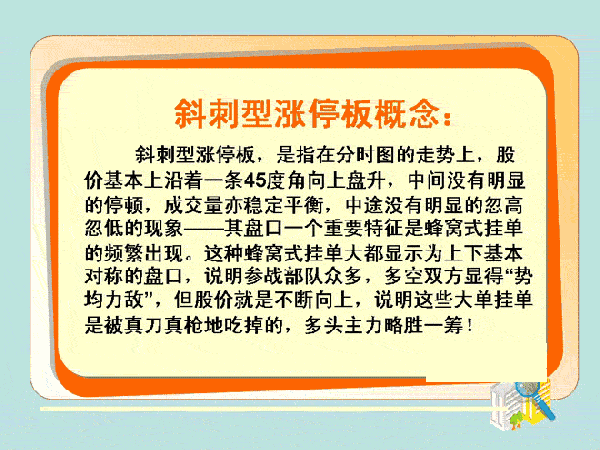 斜刺型涨停板概念：

斜刺型涨停板，是指在分时图的走势上，股价基本上沿着一条45度角向上盘升，中间没有明显的停顿，成交量亦稳定平衡，中途没有明显的忽高忽低的现象——其盘口一个重要特征是蜂窝式挂单的频繁出现。这种蜂窝式挂单大都显示为上下基本对称的盘口，说明参战部队众多，多空双方显得“势均力敌”，但股价就是不断向上，说明这些大单挂单是被真刀真枪地吃掉的，多头主力略胜一筹！